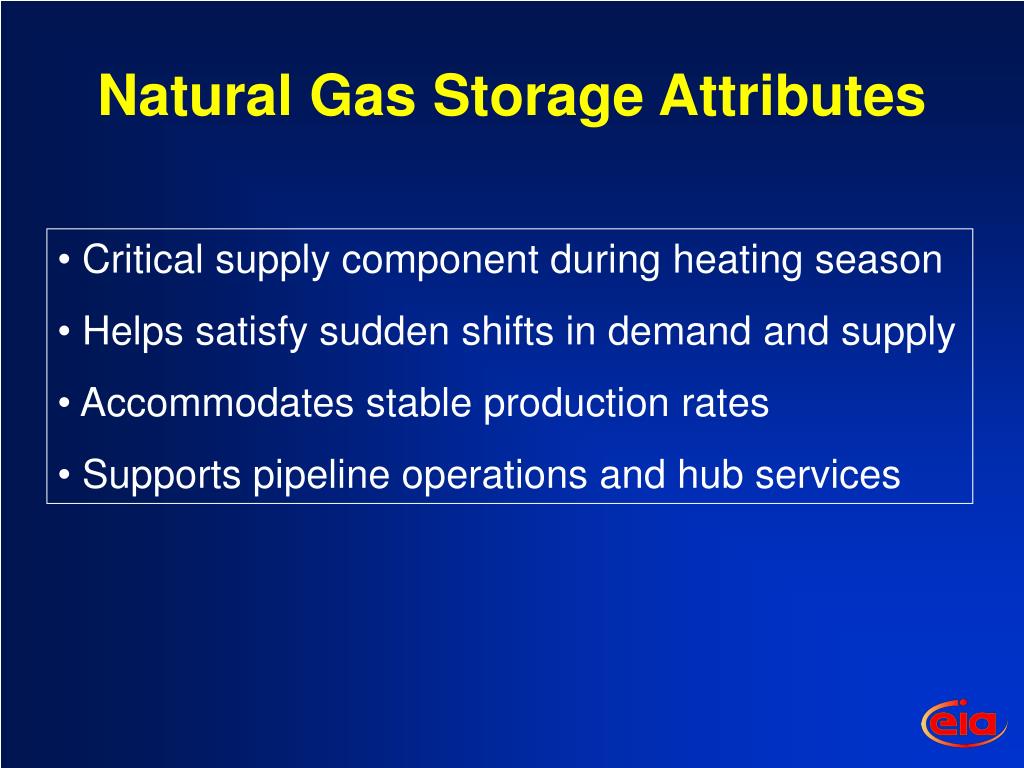 Natural Gas Storage Attributes

• Critical supply component during heating season

• Helps satisfy sudden shifts in demand and supply

• Accommodates stable production rates

• Supports pipeline operations and hub services

eia